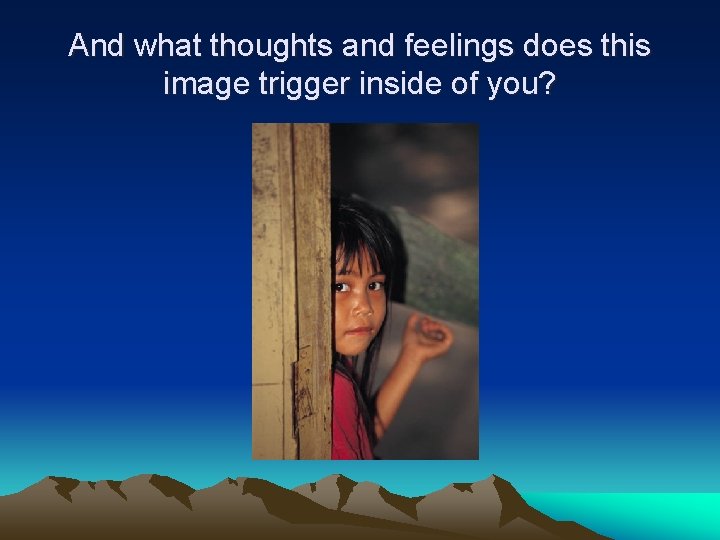 And what thoughts and feelings does this image trigger inside of you?